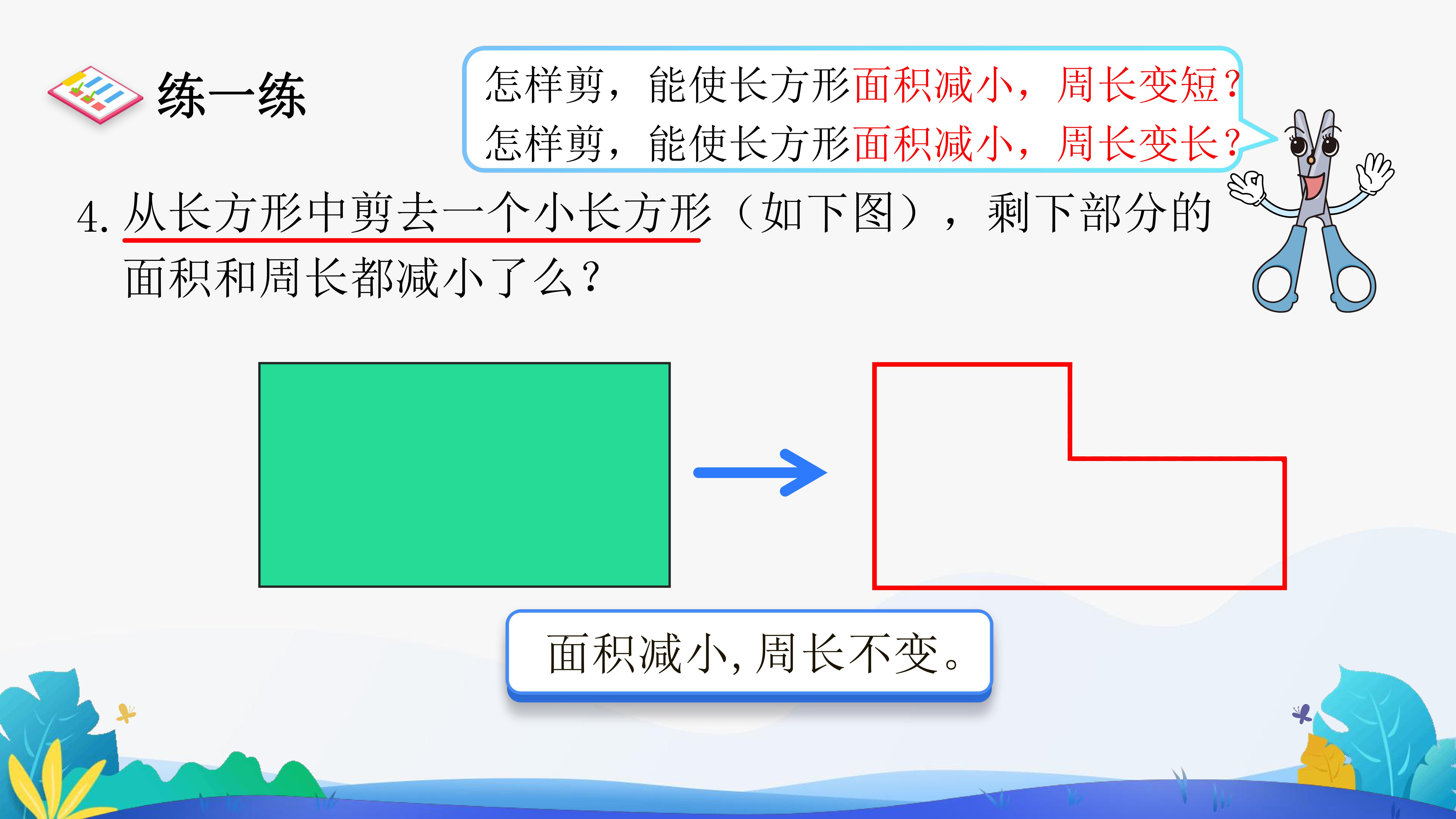 练一练

怎样剪，能使长方形面积减小，周长变短？
怎样剪，能使长方形面积减小，周长变长？

4. 从长方形中剪去一个小长方形（如下图），剩下部分的面积和周长都减小了么？

面积减小，周长不变。